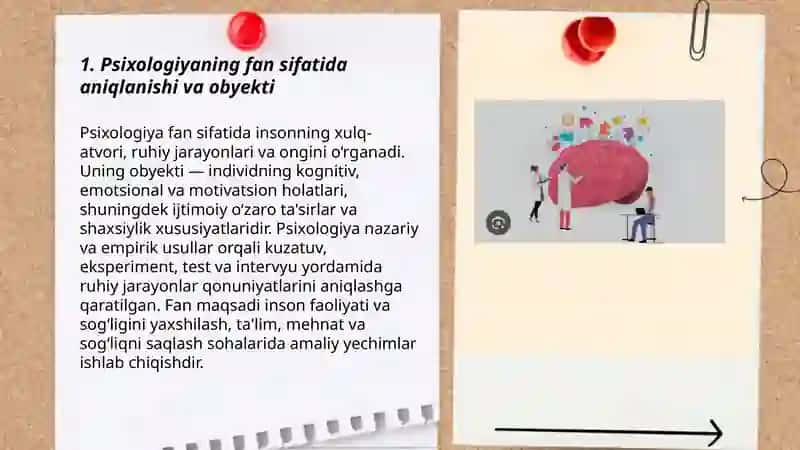 **1. Psixologiyaning fan sifatida aniqlanishi va obyekti**

Psixologiya fan sifatida insonning xulq-atvori, ruhiy jarayonlari va ongini o'rganadi. Uning obyekti — individning kognitiv, emotsional va motivatsion holatlari, shuningdek ijtimoiy o'zaro ta'sirlar va shaxsiylik xususiyatlaridir. Psixologiya nazariy va empirik usullar orqali kuzatuv, eksperiment, test va intervyu yordamida ruhiy jarayonlar qonuniyatlarini aniqlashga qaratilgan. Fan maqsadi inson faoliyati va sog'ligini yaxshilash, ta'lim, mehnat va sog'liqni saqlash sohalarida amaliy yechimlar ishlab chiqishdir.